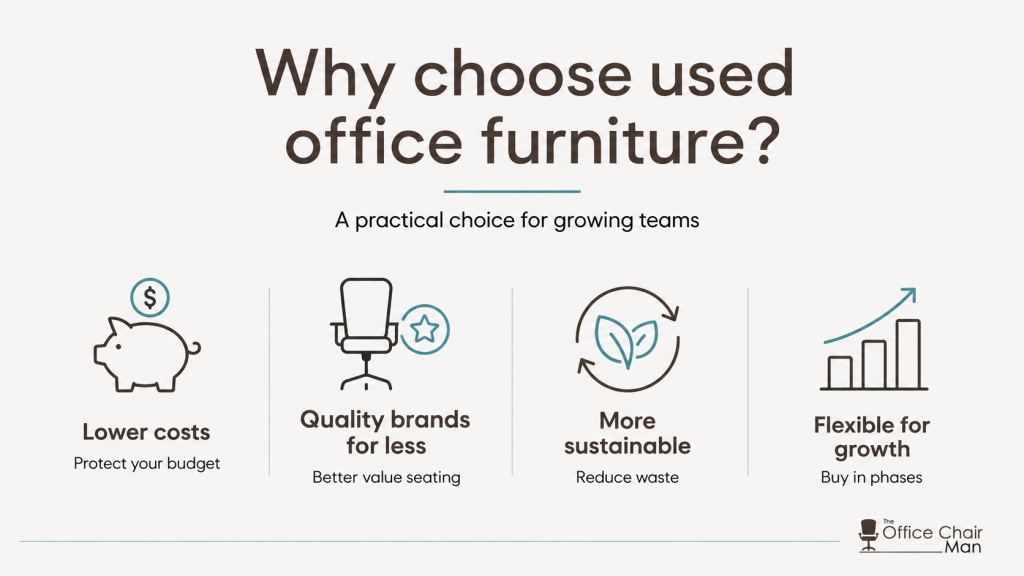 Why choose used office furniture?

A practical choice for growing teams

$

Lower costs
Protect your budget

Quality brands for less
Better value seating

More sustainable
Reduce waste

Flexible for growth
Buy in phases

The Office Chair Man